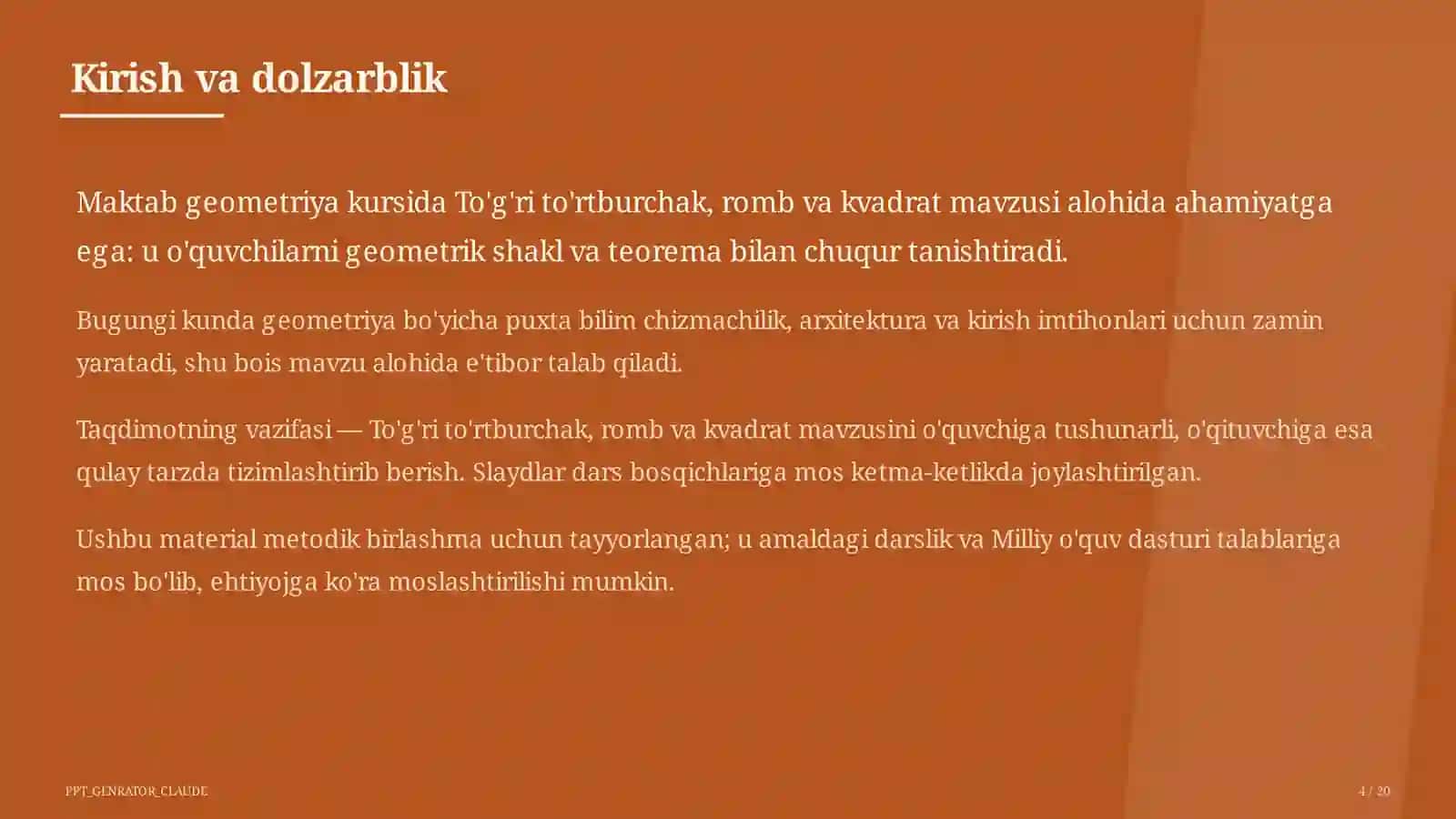 Kirish va dolzarblik

Maktab geometriya kursida To'g'ri to'rtburchak, romb va kvadrat mavzusi alohida ahamiyatga ega: u o'quvchilarni geometrik shakl va teorema bilan chuqur tanishtiradi.

Bugungi kunda geometriya bo'yicha puxta bilim chizmachilik, arxitektura va kirish imtihonlari uchun zamin yaratadi, shu bois mavzu alohida e'tibor talab qiladi.

Taqdimotning vazifasi — To'g'ri to'rtburchak, romb va kvadrat mavzusini o'quvchiga tushunarli, o'qituvchiga esa qulay tarzda tizimlashtirib berish. Slaydlar dars bosqichlariga mos ketma-ketlikda joylashtirilgan.

Ushbu material metodik birlashma uchun tayyorlangan; u amaldagi darslik va Milliy o'quv dasturi talablariga mos bo'lib, ehtiyojga ko'ra moslashtirilishi mumkin.

PPT_GENRATOR_CLAUDE

4 / 20